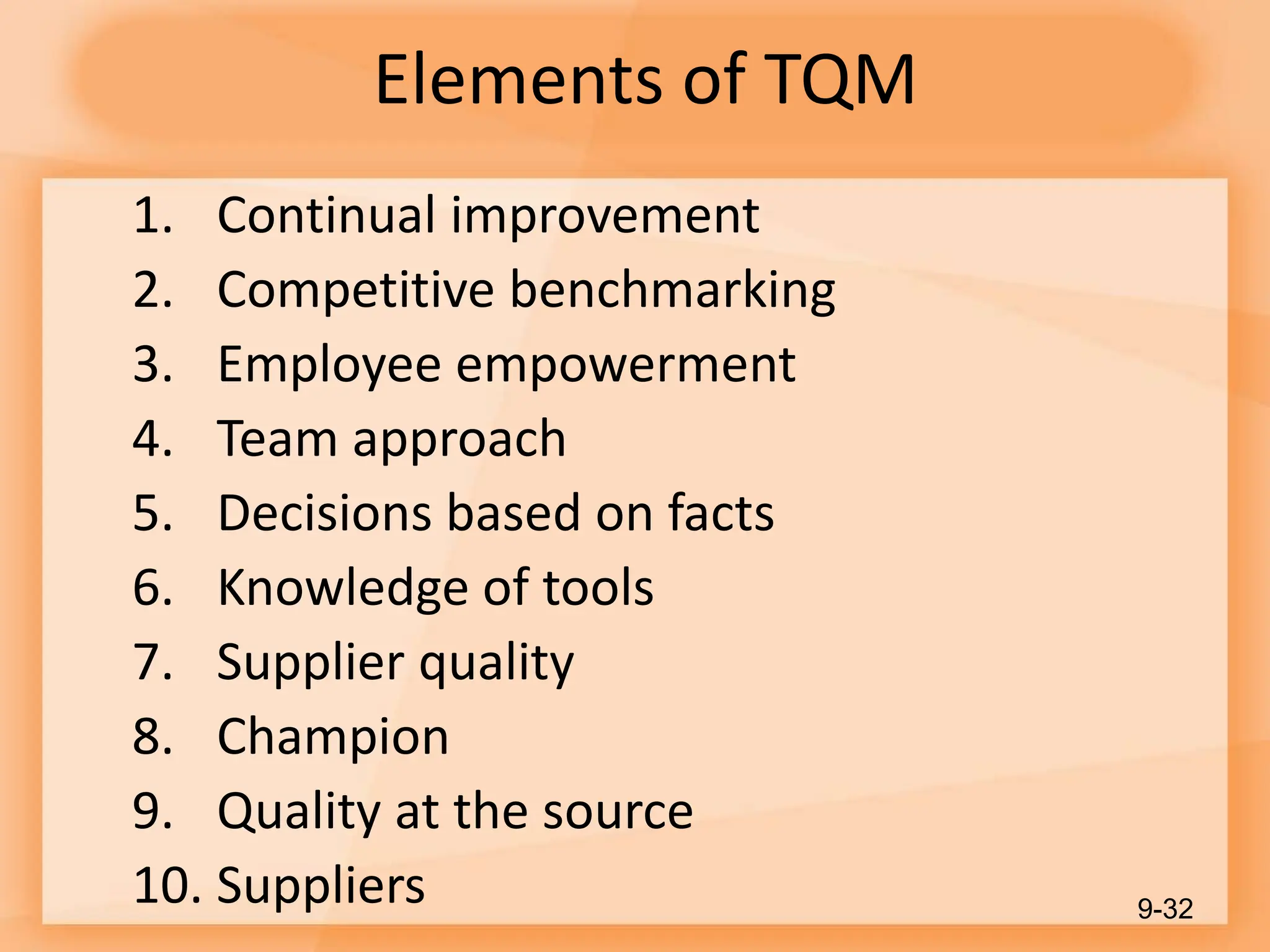 Elements of TQM

1. Continual improvement
2. Competitive benchmarking
3. Employee empowerment
4. Team approach
5. Decisions based on facts
6. Knowledge of tools
7. Supplier quality
8. Champion
9. Quality at the source
10. Suppliers

9-32